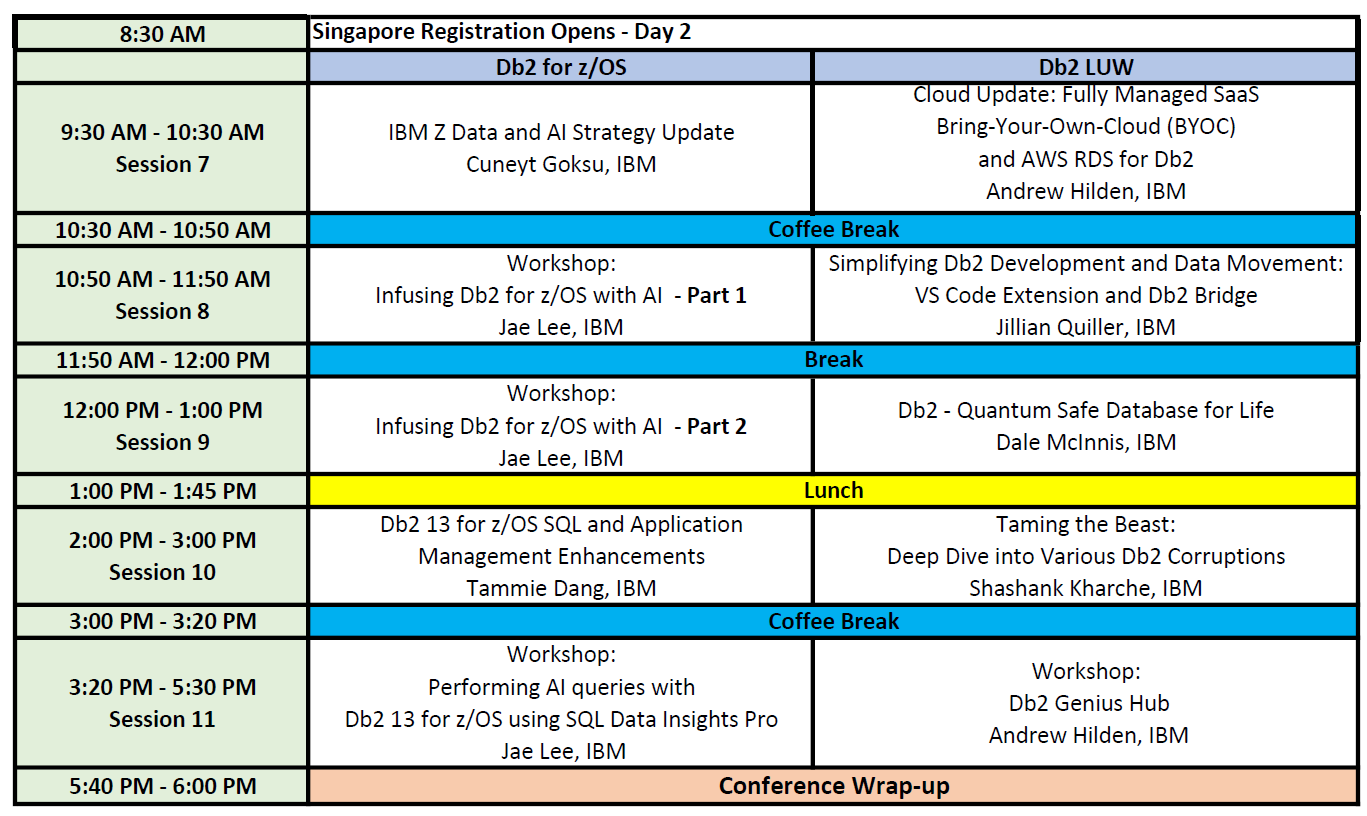 | 8:30 AM | Singapore Registration Opens - Day 2 | |
|---|---|---|
| | Db2 for z/OS | Db2 LUW |
| 9:30 AM - 10:30 AM Session 7 | IBM Z Data and AI Strategy Update Cuneyt Goksu, IBM | Cloud Update: Fully Managed SaaS Bring-Your-Own-Cloud (BYOC) and AWS RDS for Db2 Andrew Hilden, IBM |
| 10:30 AM - 10:50 AM | Coffee Break | |
| 10:50 AM - 11:50 AM Session 8 | Workshop: Infusing Db2 for z/OS with AI - Part 1 Jae Lee, IBM | Simplifying Db2 Development and Data Movement: VS Code Extension and Db2 Bridge Jillian Quiller, IBM |
| 11:50 AM - 12:00 PM | Break | |
| 12:00 PM - 1:00 PM Session 9 | Workshop: Infusing Db2 for z/OS with AI - Part 2 Jae Lee, IBM | Db2 - Quantum Safe Database for Life Dale McInnis, IBM |
| 1:00 PM - 1:45 PM | Lunch | |
| 2:00 PM - 3:00 PM Session 10 | Db2 13 for z/OS SQL and Application Management Enhancements Tammie Dang, IBM | Taming the Beast: Deep Dive into Various Db2 Corruptions Shashank Kharche, IBM |
| 3:00 PM - 3:20 PM | Coffee Break | |
| 3:20 PM - 5:30 PM Session 11 | Workshop: Performing AI queries with Db2 13 for z/OS using SQL Data Insights Pro Jae Lee, IBM | Workshop: Db2 Genius Hub Andrew Hilden, IBM |
| 5:40 PM - 6:00 PM | Conference Wrap-up | |